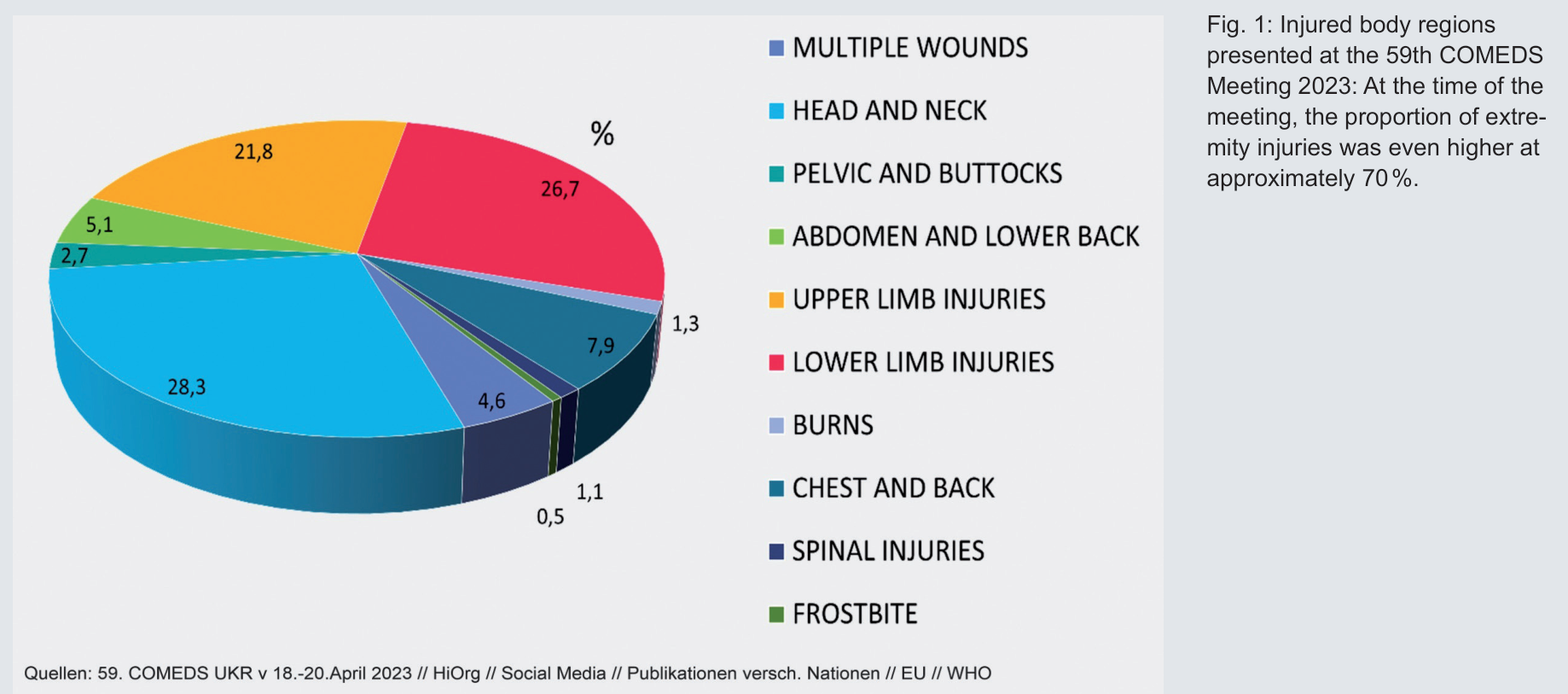 %

21,8

26,7

5,1

2,7

1,3

7,9

28,3

4,6

1,1

0,5

MULTIPLE WOUNDS

HEAD AND NECK

PELVIC AND BUTTOCKS

ABDOMEN AND LOWER BACK

UPPER LIMB INJURIES

LOWER LIMB INJURIES

BURNS

CHEST AND BACK

SPINAL INJURIES

FROSTBITE

Quellen: 59. COMEDS UKR v 18.-20.April 2023 // HiOrg // Social Media // Publikationen versch. Nationen // EU // WHO

Fig. 1: Injured body regions presented at the 59th COMEDS Meeting 2023: At the time of the meeting, the proportion of extremity injuries was even higher at approximately 70 %.